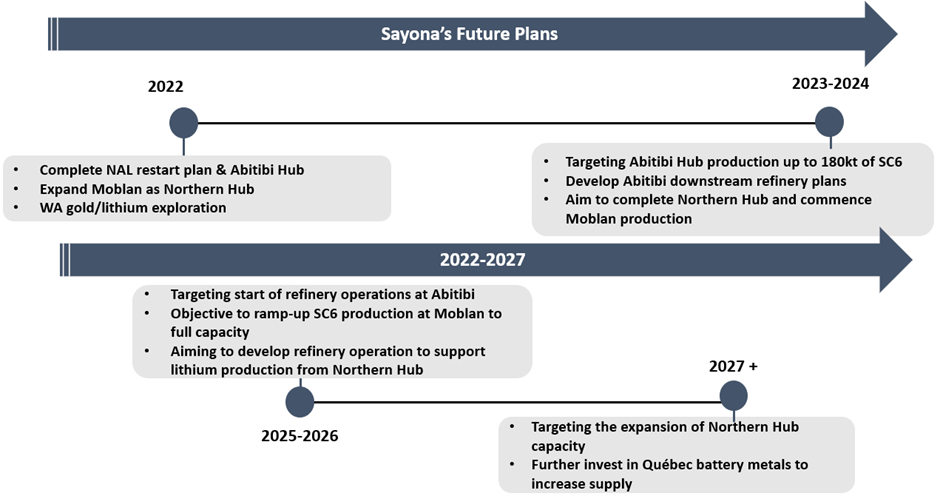 Sayona's Future Plans

2022

- Complete NAL restart plan & Abitibi Hub
- Expand Moblan as Northern Hub
- WA gold/lithium exploration

2023-2024

- Targeting Abitibi Hub production up to 180kt of SC6
- Develop Abitibi downstream refinery plans
- Aim to complete Northern Hub and commence Moblan production

2022-2027

- Targeting start of refinery operations at Abitibi
- Objective to ramp-up SC6 production at Moblan to full capacity
- Aiming to develop refinery operation to support lithium production from Northern Hub

2025-2026

2027 +

- Targeting the expansion of Northern Hub capacity
- Further invest in Québec battery metals to increase supply